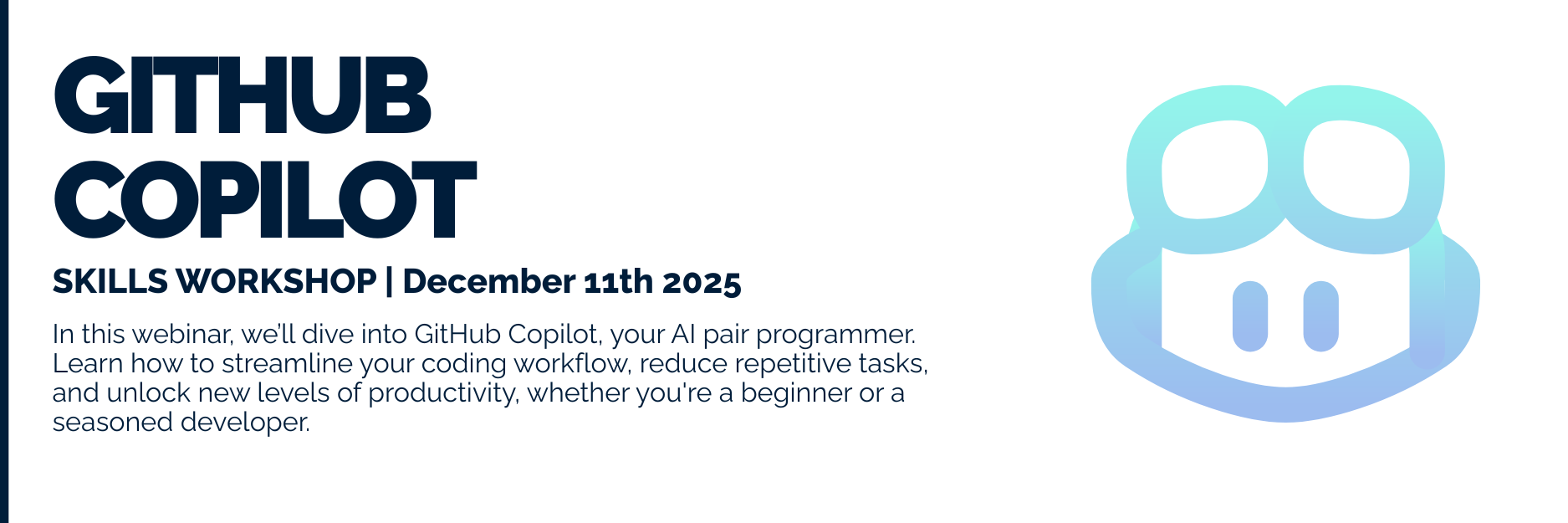 GITHUB COPILOT

SKILLS WORKSHOP | December 11th 2025

In this webinar, we'll dive into GitHub Copilot, your AI pair programmer. Learn how to streamline your coding workflow, reduce repetitive tasks, and unlock new levels of productivity, whether you're a beginner or a seasoned developer.